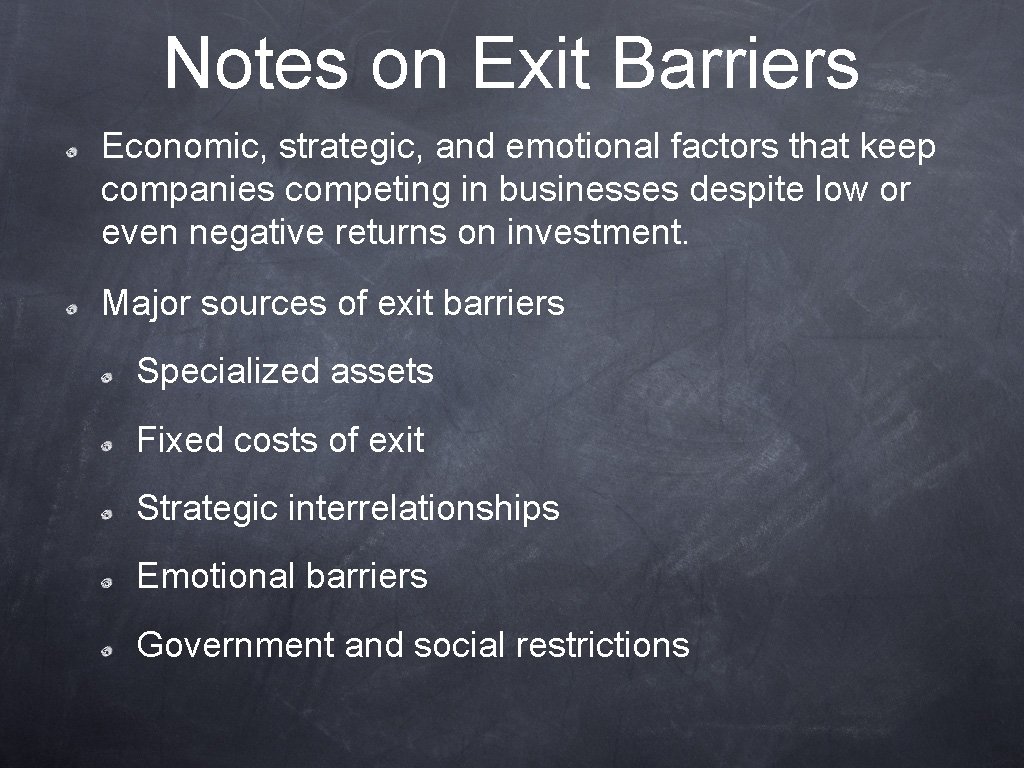 Notes on Exit Barriers

Economic, strategic, and emotional factors that keep companies competing in businesses despite low or even negative returns on investment.

Major sources of exit barriers

Specialized assets

Fixed costs of exit

Strategic interrelationships

Emotional barriers

Government and social restrictions